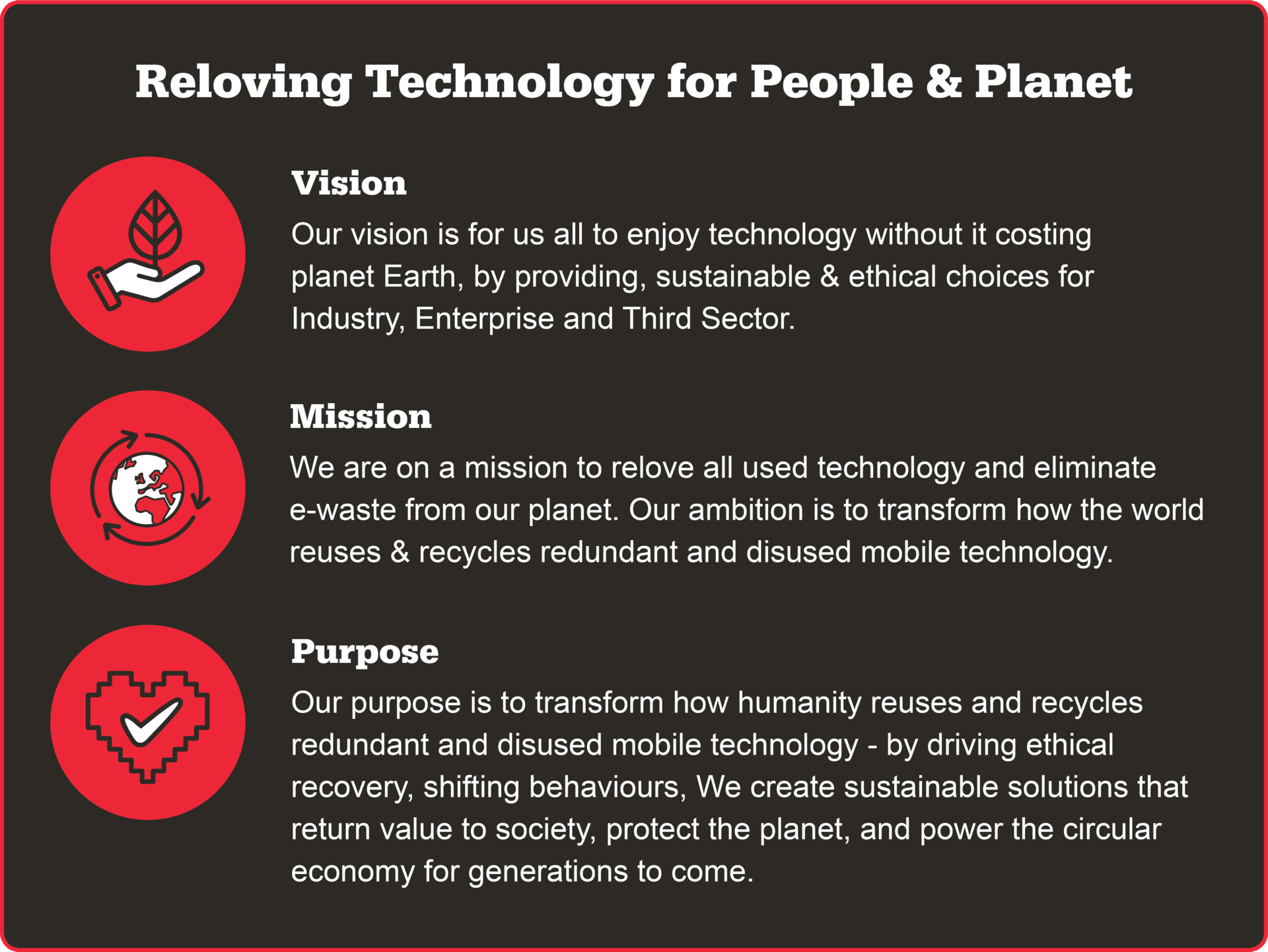 Reloving Technology for People & Planet

Vision

Our vision is for us all to enjoy technology without it costing planet Earth, by providing, sustainable & ethical choices for Industry, Enterprise and Third Sector.

Mission

We are on a mission to relove all used technology and eliminate e-waste from our planet. Our ambition is to transform how the world reuses & recycles redundant and disused mobile technology.

Purpose

Our purpose is to transform how humanity reuses and recycles redundant and disused mobile technology - by driving ethical recovery, shifting behaviours, We create sustainable solutions that return value to society, protect the planet, and power the circular economy for generations to come.